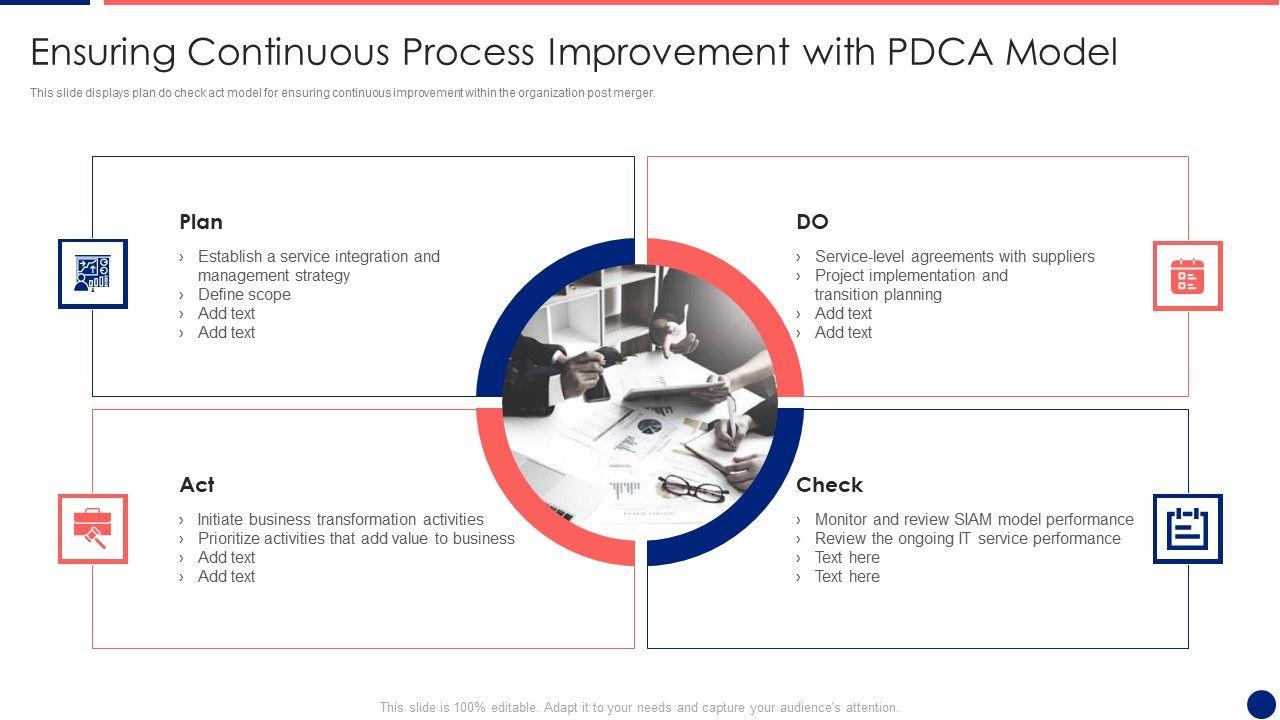 Ensuring Continuous Process Improvement with PDCA Model

This slide displays plan do check act model for ensuring continuous improvement within the organization post merger.

Plan

› Establish a service integration and management strategy
› Define scope
› Add text
› Add text

DO

› Service-level agreements with suppliers
› Project implementation and transition planning
› Add text
› Add text

Act

› Initiate business transformation activities
› Prioritize activities that add value to business
› Add text
› Add text

Check

› Monitor and review SIAM model performance
› Review the ongoing IT service performance
› Text here
› Text here

This slide is 100% editable. Adapt it to your needs and capture your audience's attention.